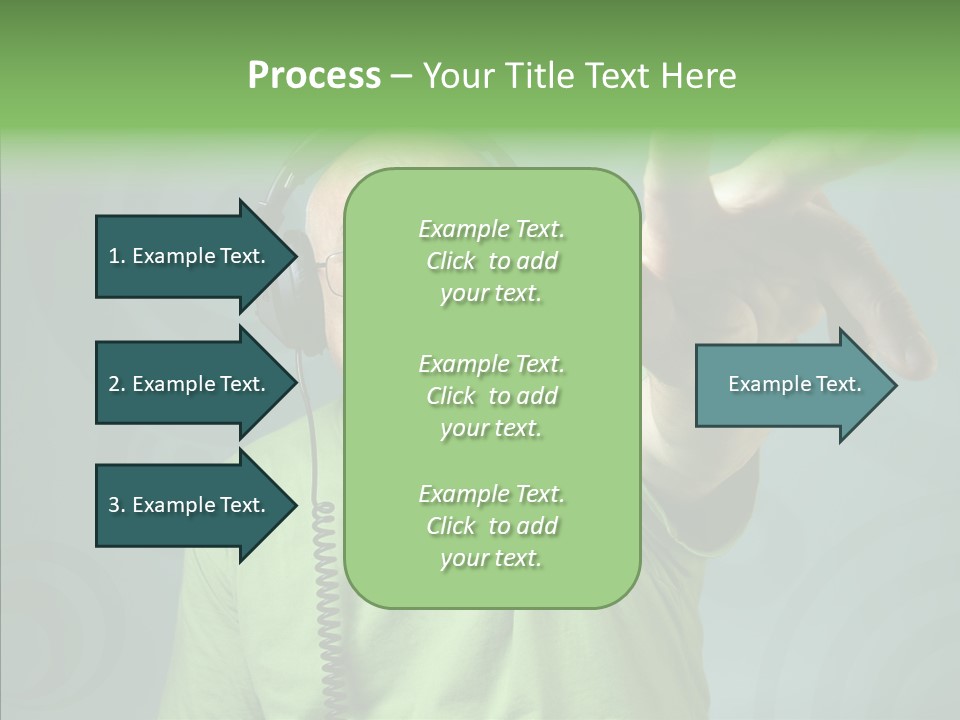 Process – Your Title Text Here

1. Example Text.

2. Example Text.

3. Example Text.

Example Text. Click to add your text.

Example Text. Click to add your text.

Example Text. Click to add your text.

Example Text.